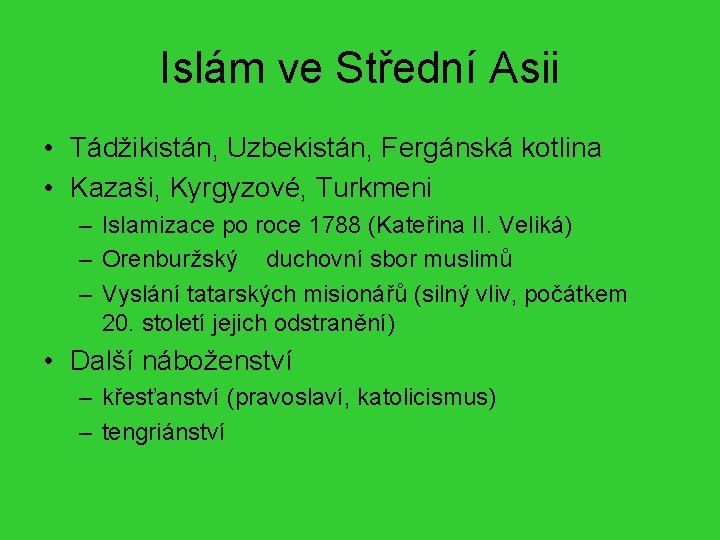 Islám ve Střední Asii

• Tádžikistán, Uzbekistán, Fergánská kotlina
• Kazaši, Kyrgyzové, Turkmeni
– Islamizace po roce 1788 (Kateřina II. Veliká)
– Orenburžský duchovní sbor muslimů
– Vyslání tatarských misionářů (silný vliv, počátkem 20. století jejich odstranění)
• Další náboženství
– křesťanství (pravoslaví, katolicismus)
– tengriánství